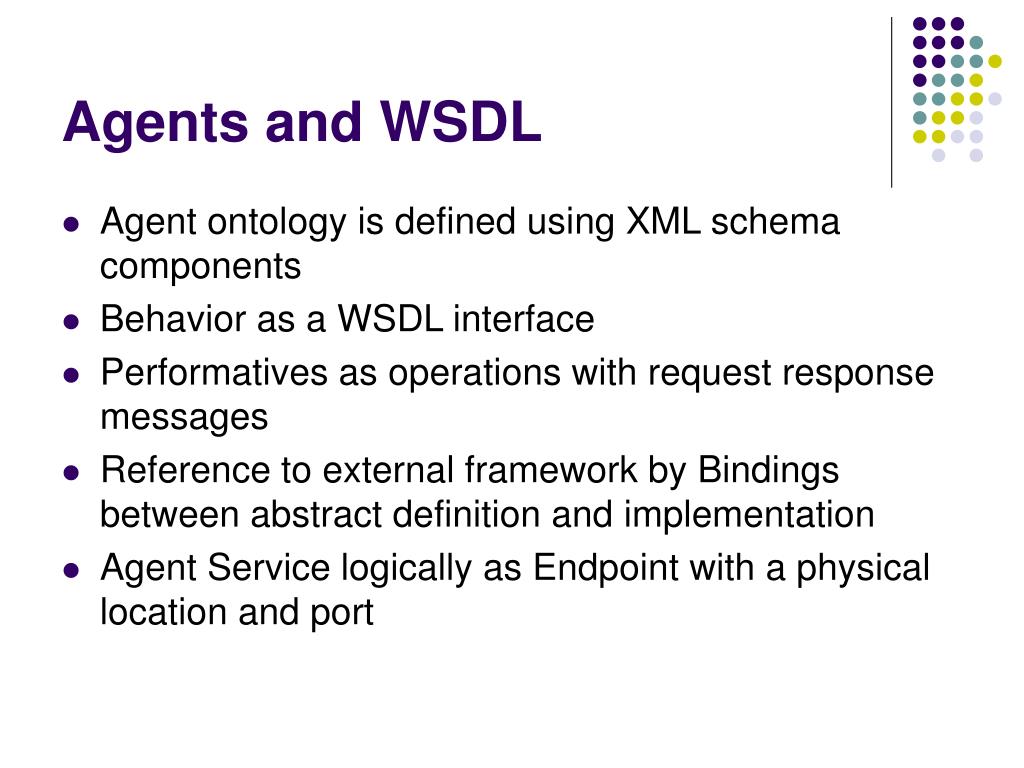 Agents and WSDL

- Agent ontology is defined using XML schema components
- Behavior as a WSDL interface
- Performatives as operations with request response messages
- Reference to external framework by Bindings between abstract definition and implementation
- Agent Service logically as Endpoint with a physical location and port